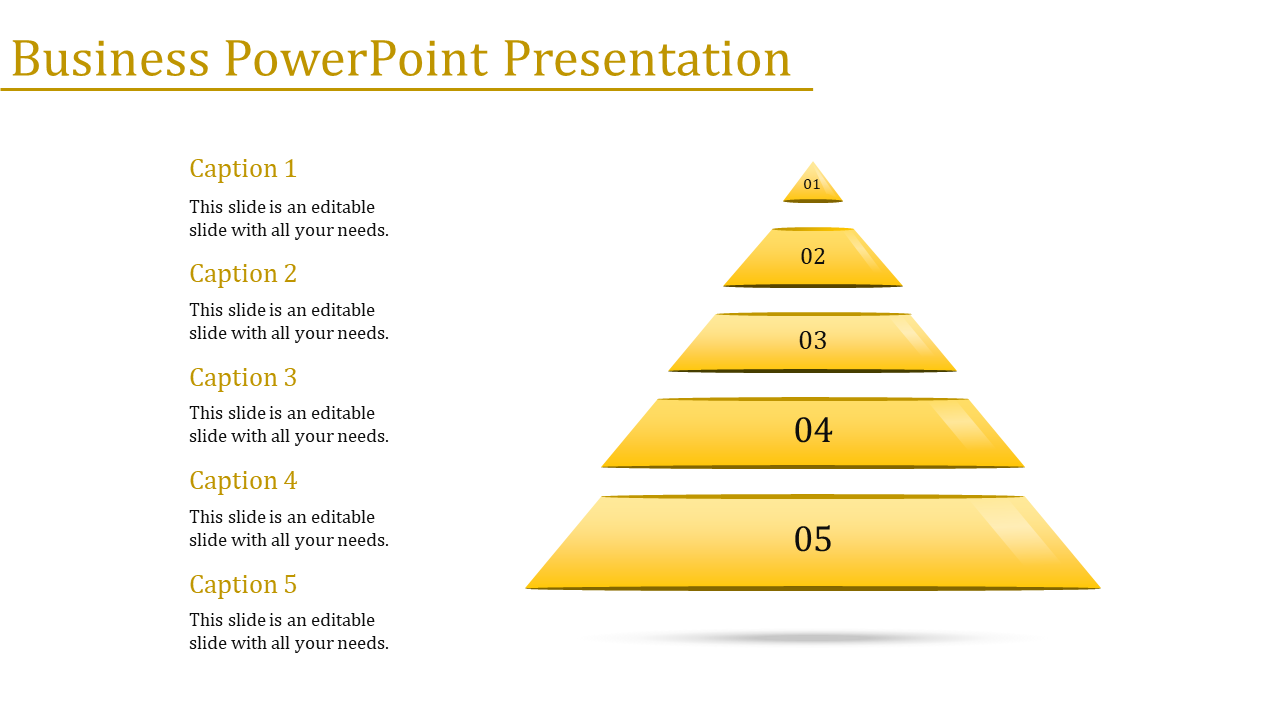 Business PowerPoint Presentation

Caption 1

This slide is an editable slide with all your needs.

Caption 2

This slide is an editable slide with all your needs.

Caption 3

This slide is an editable slide with all your needs.

Caption 4

This slide is an editable slide with all your needs.

Caption 5

This slide is an editable slide with all your needs.

01

02

03

04

05